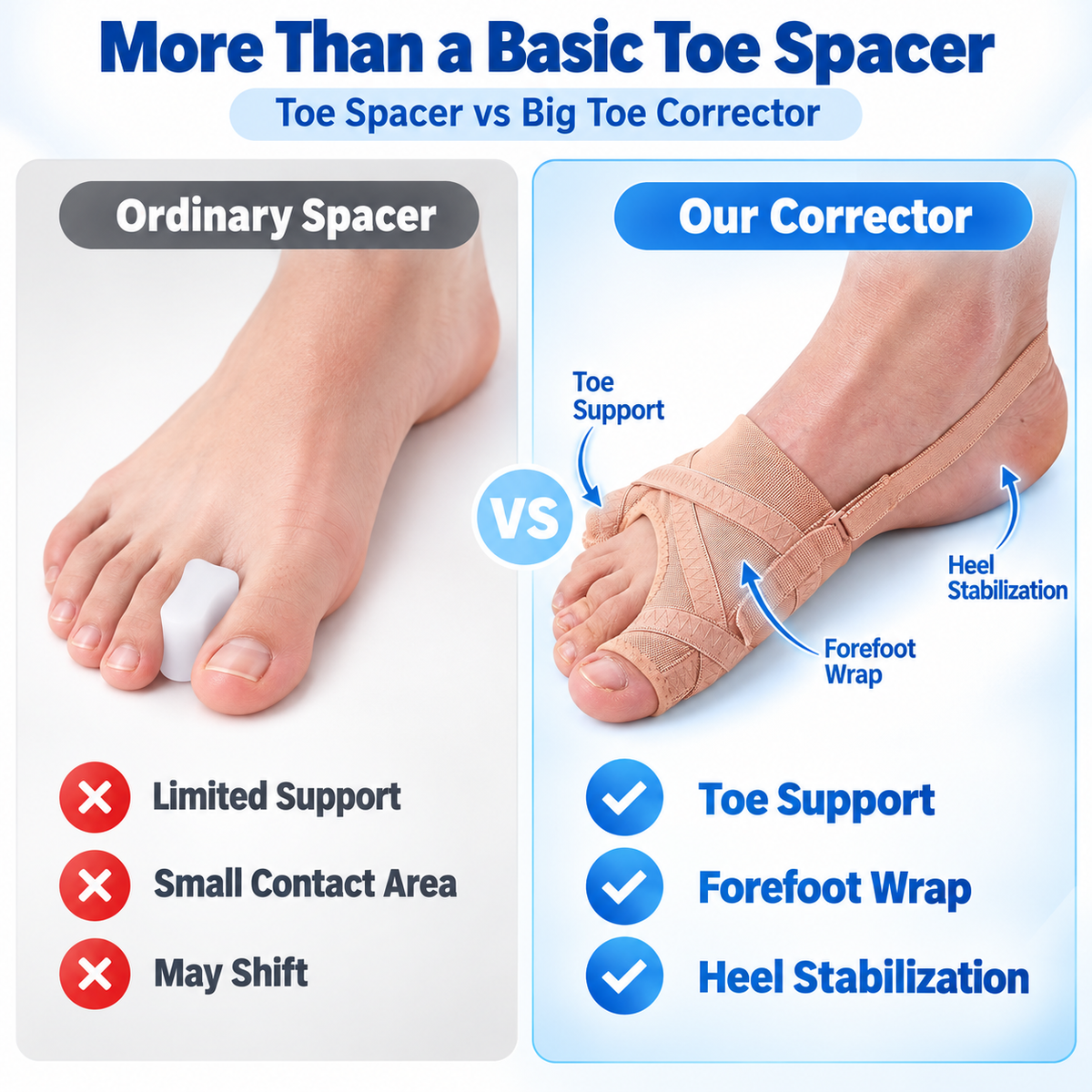 More Than a Basic Toe Spacer

Toe Spacer vs Big Toe Corrector

Ordinary Spacer

Limited Support

Small Contact Area

May Shift

VS

Our Corrector

Toe Support

Heel Stabilization

Forefoot Wrap

Toe Support

Forefoot Wrap

Heel Stabilization